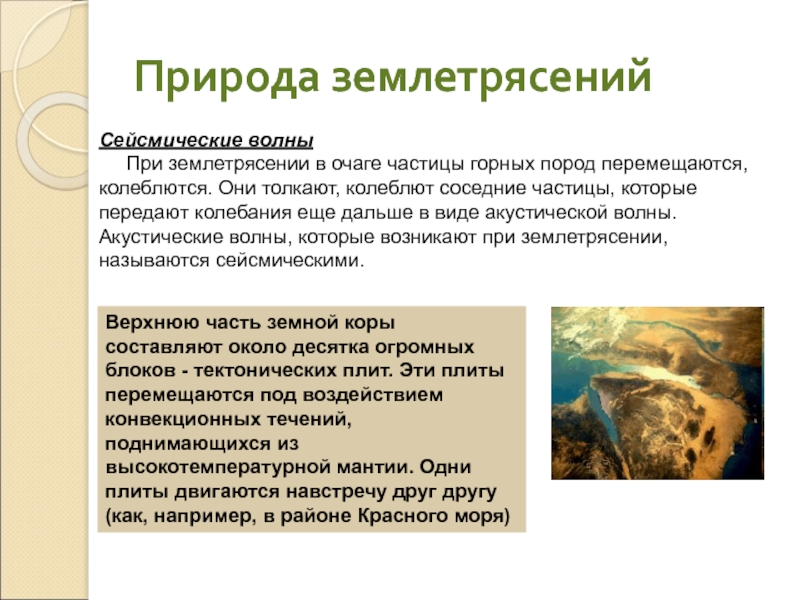 Природа землетрясений

Сейсмические волны

При землетрясении в очаге частицы горных пород перемещаются, колеблются. Они толкают, колеблют соседние частицы, которые передают колебания еще дальше в виде акустической волны. Акустические волны, которые возникают при землетрясении, называются сейсмическими.

Верхнюю часть земной коры составляют около десятка огромных блоков - тектонических плит. Эти плиты перемещаются под воздействием конвекционных течений, поднимающихся из высокотемпературной мантии. Одни плиты двигаются навстречу друг другу (как, например, в районе Красного моря)